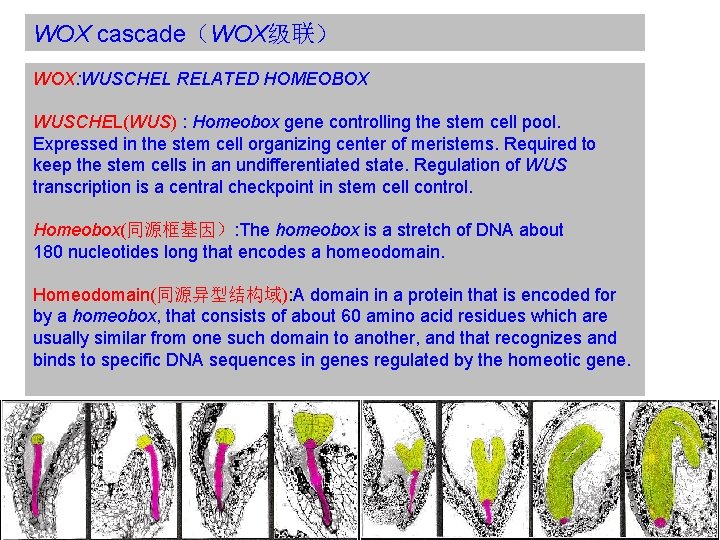 WOX cascade（WOX级联）

WOX:WUSCHEL RELATED HOMEOBOX

WUSCHEL(WUS) : Homeobox gene controlling the stem cell pool. Expressed in the stem cell organizing center of meristems. Required to keep the stem cells in an undifferentiated state. Regulation of WUS transcription is a central checkpoint in stem cell control.

Homeobox(同源框基因）:The homeobox is a stretch of DNA about 180 nucleotides long that encodes a homeodomain.

Homeodomain(同源异型结构域):A domain in a protein that is encoded for by a homeobox, that consists of about 60 amino acid residues which are usually similar from one such domain to another, and that recognizes and binds to specific DNA sequences in genes regulated by the homeotic gene.